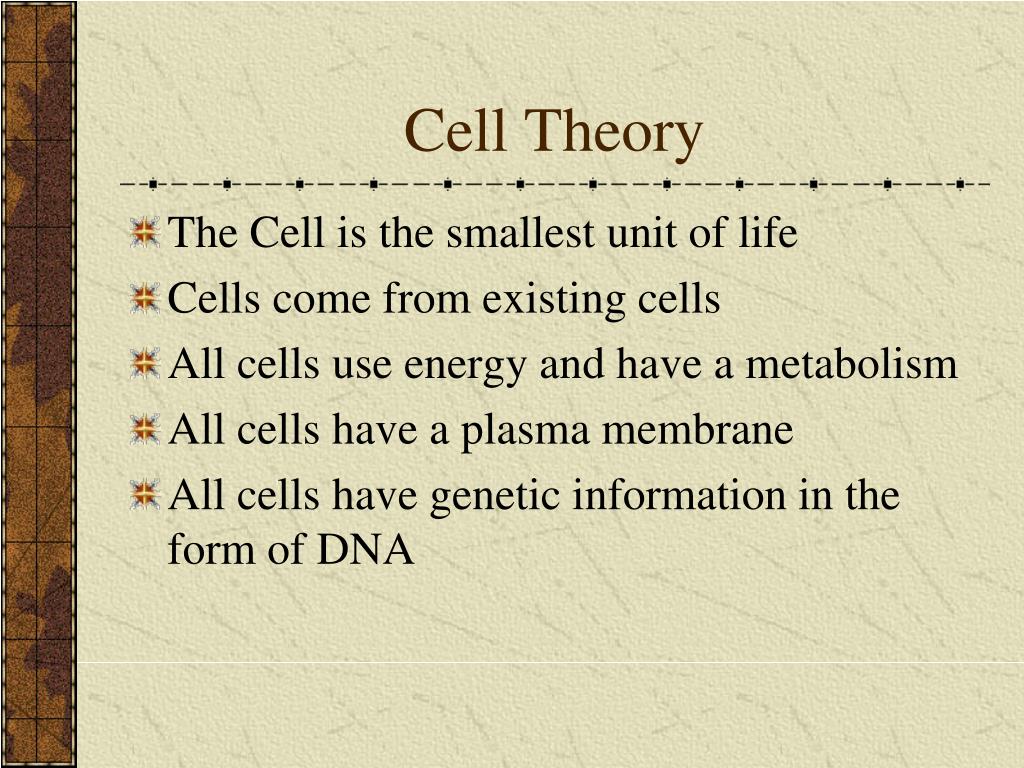 Cell Theory

The Cell is the smallest unit of life
Cells come from existing cells
All cells use energy and have a metabolism
All cells have a plasma membrane
All cells have genetic information in the form of DNA